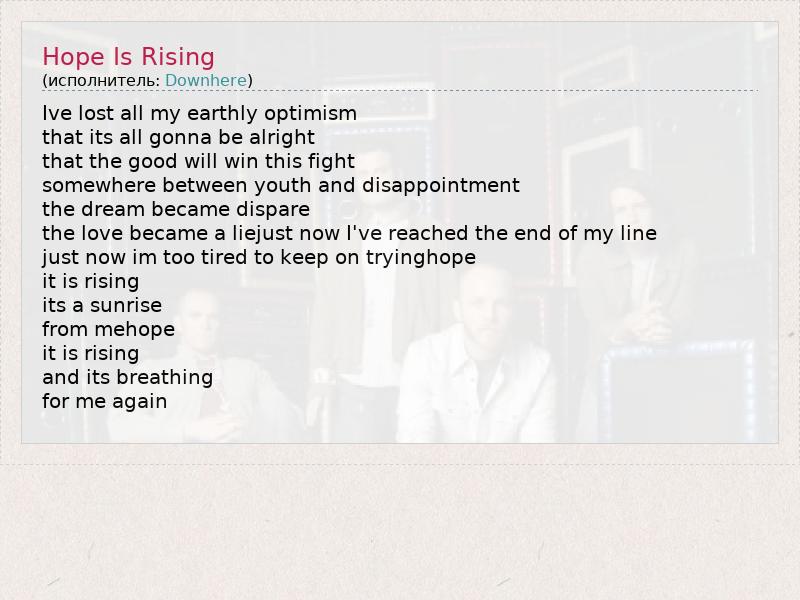 Hope Is Rising
(исполнитель: Downhere)

Ive lost all my earthly optimism
that its all gonna be alright
that the good will win this fight
somewhere between youth and disappointment
the dream became dispare
the love became a liejust now I've reached the end of my line
just now im too tired to keep on tryinghope
it is rising
its a sunrise
from mehope
it is rising
and its breathing
for me again